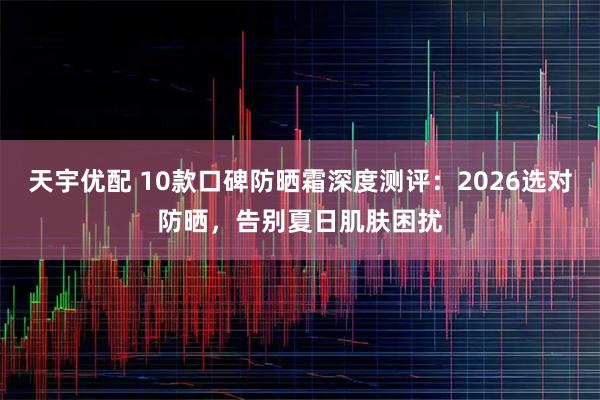 天宇优配 10款口碑防晒霜深度测评：2026选对防晒，告别夏日肌肤困扰